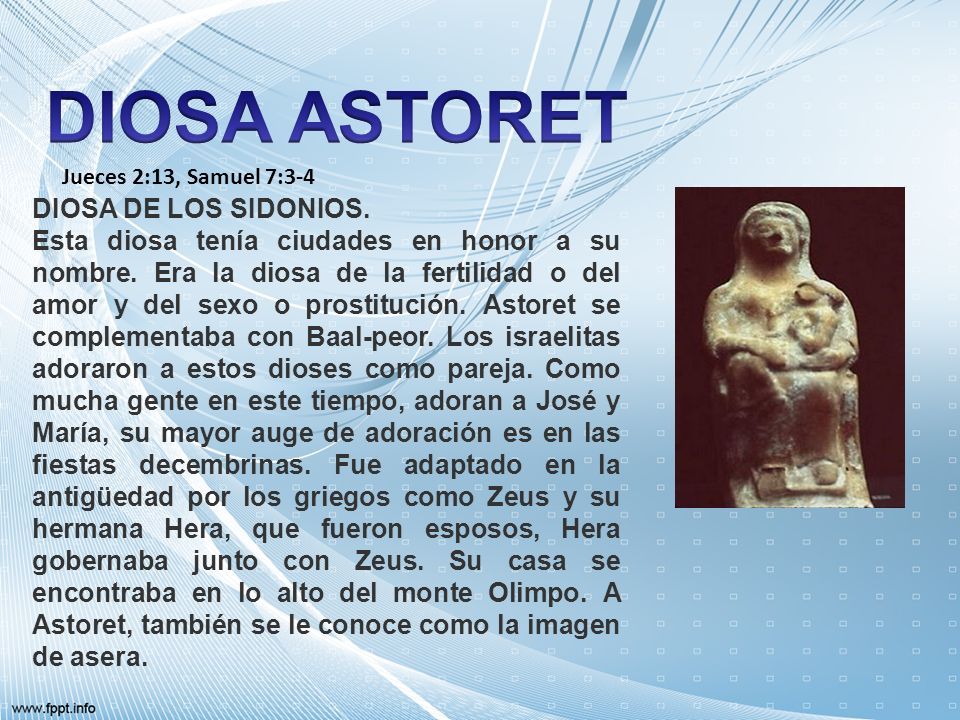 DIOSA ASTORET

Jueces 2:13, Samuel 7:3-4

DIOSA DE LOS SIDONIOS.
Esta diosa tenía ciudades en honor a su nombre. Era la diosa de la fertilidad o del amor y del sexo o prostitución. Astoret se complementaba con Baal-peor. Los israelitas adoraron a estos dioses como pareja. Como mucha gente en este tiempo, adoran a José y María, su mayor auge de adoración es en las fiestas decembrinas. Fue adaptado en la antigüedad por los griegos como Zeus y su hermana Hera, que fueron esposos, Hera gobernaba junto con Zeus. Su casa se encontraba en lo alto del monte Olimpo. A Astoret, también se le conoce como la imagen de asera.

www.fppt.info